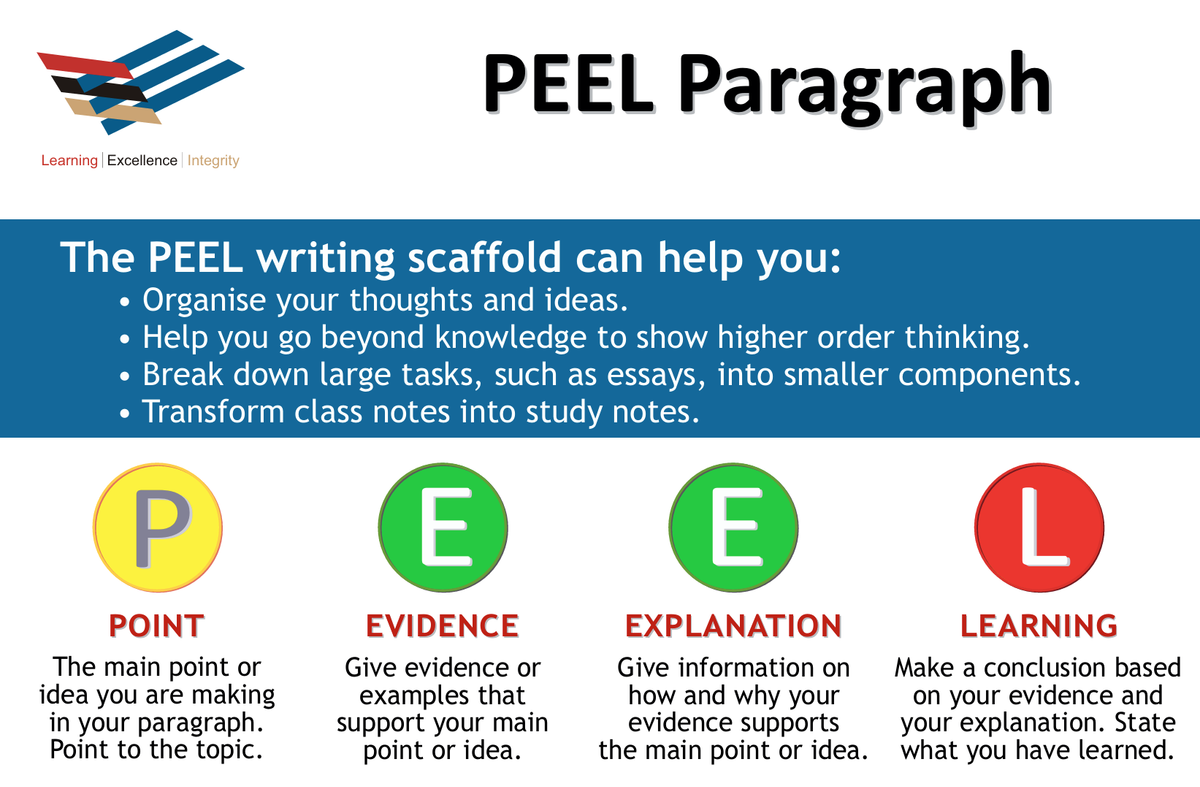 Learning | Excellence | Integrity

PEEL Paragraph

The PEEL writing scaffold can help you:
• Organise your thoughts and ideas.
• Help you go beyond knowledge to show higher order thinking.
• Break down large tasks, such as essays, into smaller components.
• Transform class notes into study notes.

P
POINT
The main point or idea you are making in your paragraph. Point to the topic.

E
EVIDENCE
Give evidence or examples that support your main point or idea.

E
EXPLANATION
Give information on how and why your evidence supports the main point or idea.

L
LEARNING
Make a conclusion based on your evidence and your explanation. State what you have learned.